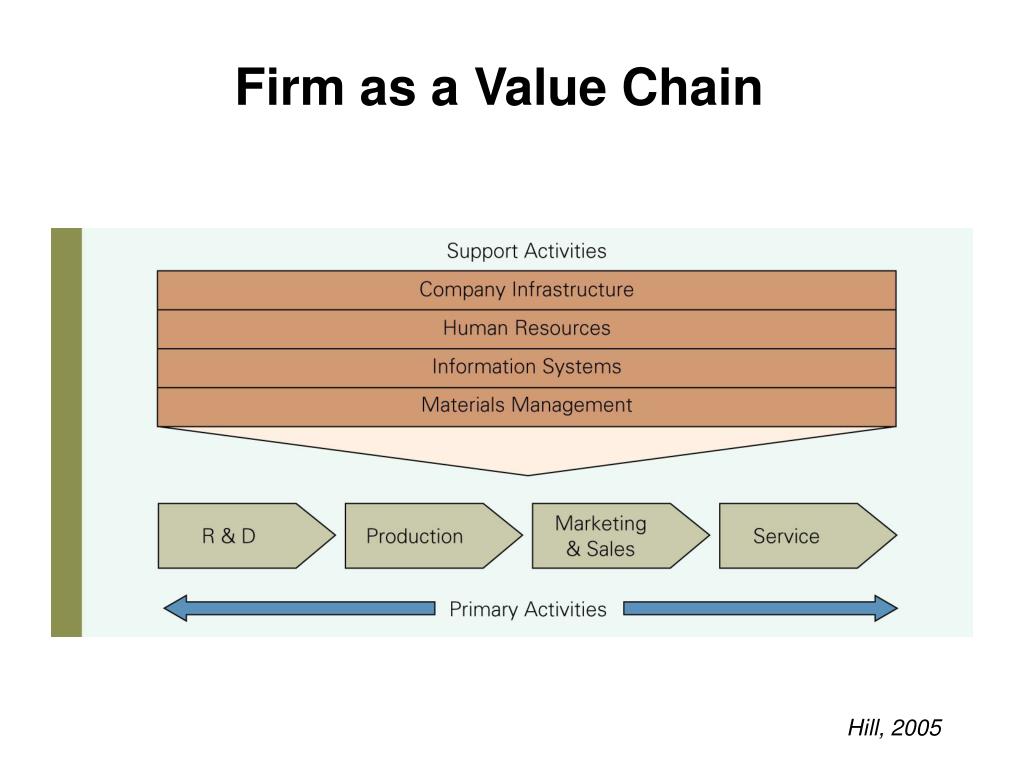 Firm as a Value Chain

Support Activities

Company Infrastructure

Human Resources

Information Systems

Materials Management

R & D

Production

Marketing & Sales

Service

Primary Activities

Hill, 2005